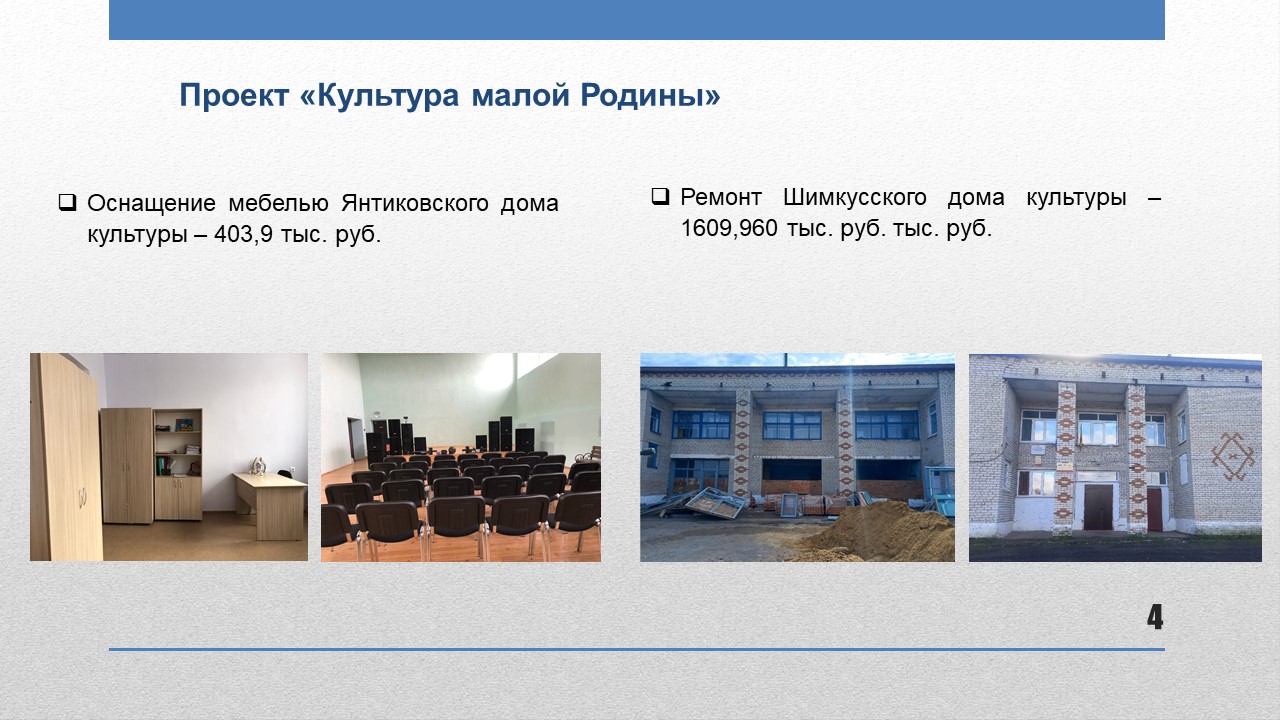 Проект «Культура малой Родины»

❑ Оснащение мебелью Янтиковского дома культуры – 403,9 тыс. руб.

❑ Ремонт Шимкусского дома культуры – 1609,960 тыс. руб. тыс. руб.

4